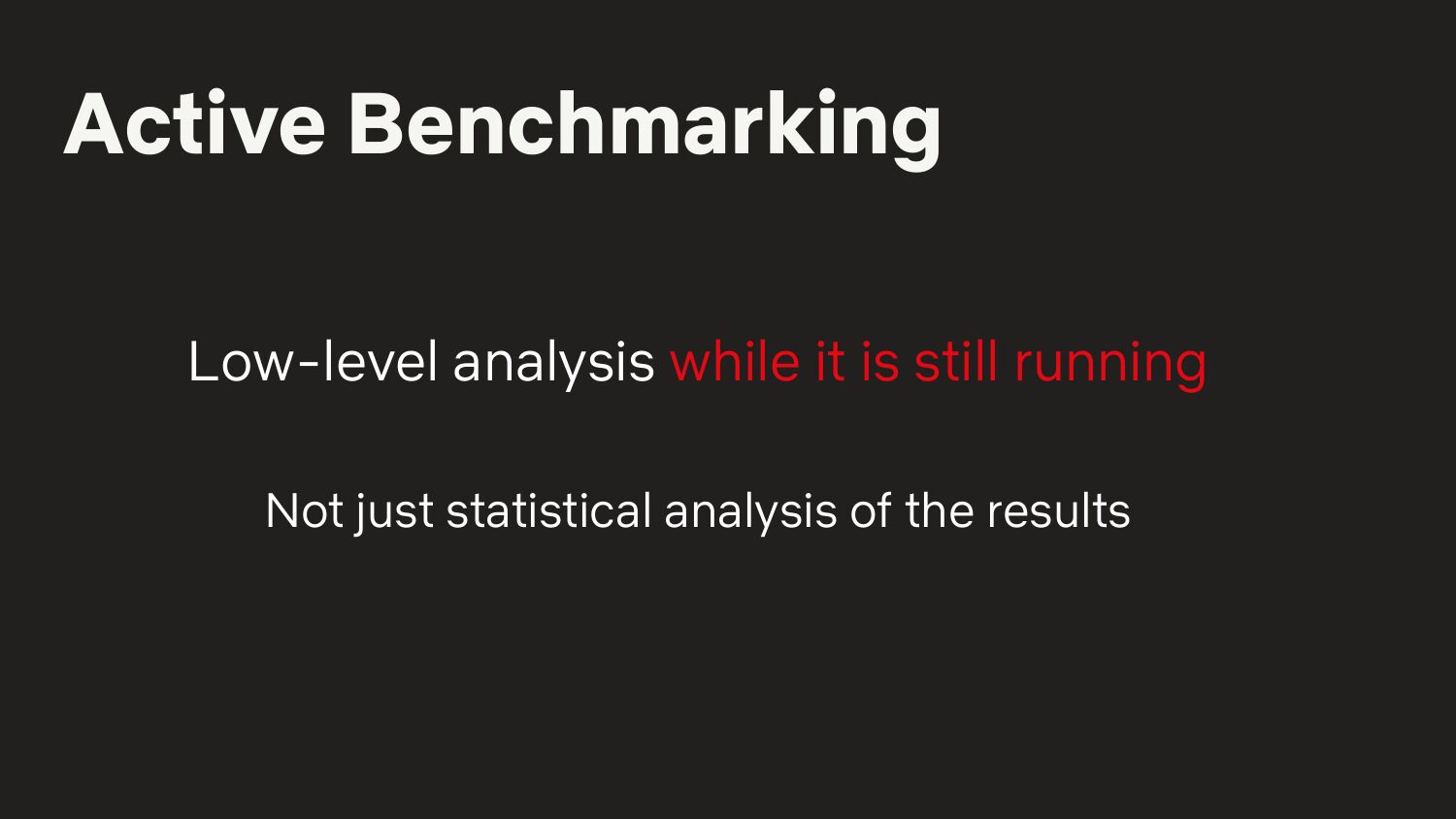 Active Benchmarking

Low-level analysis while it is still running

Not just statistical analysis of the results